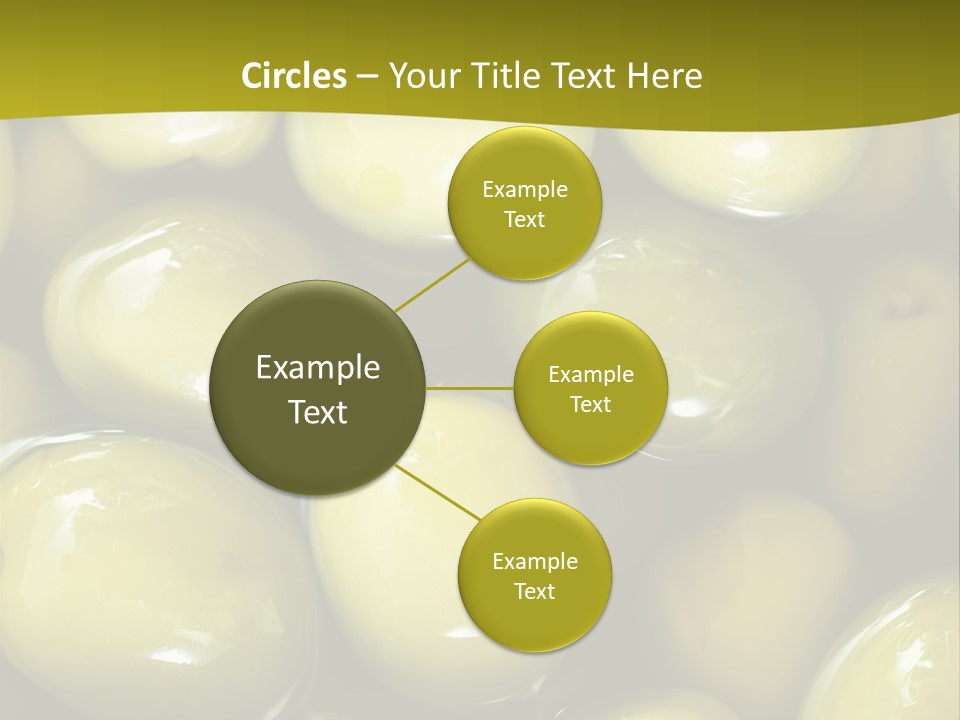 Circles – Your Title Text Here

Example Text

Example Text

Example Text

Example Text